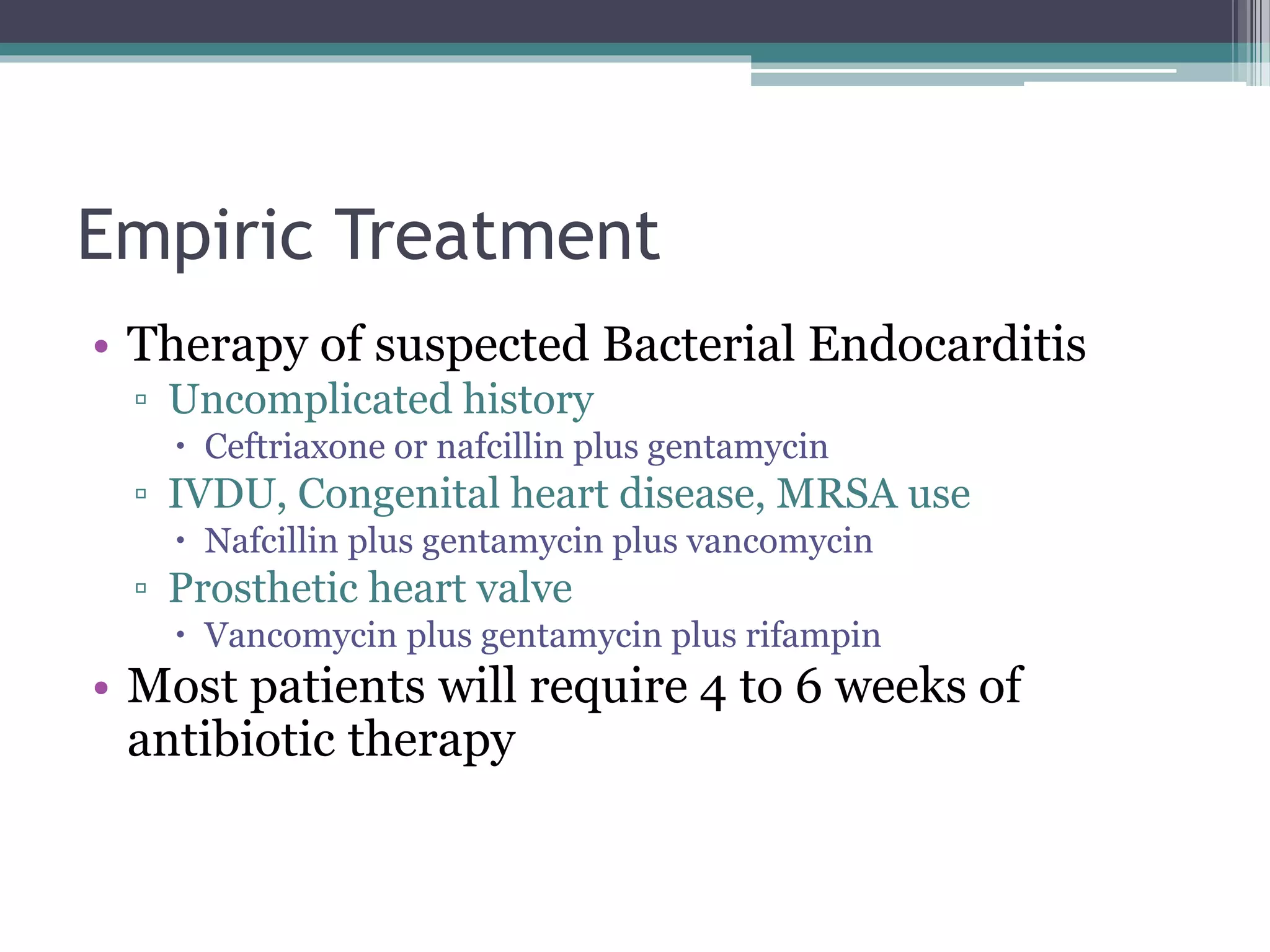 Empiric Treatment

• Therapy of suspected Bacterial Endocarditis
▫ Uncomplicated history
• Ceftriaxone or nafcillin plus gentamycin
▫ IVDU, Congenital heart disease, MRSA use
• Nafcillin plus gentamycin plus vancomycin
▫ Prosthetic heart valve
• Vancomycin plus gentamycin plus rifampin
• Most patients will require 4 to 6 weeks of antibiotic therapy